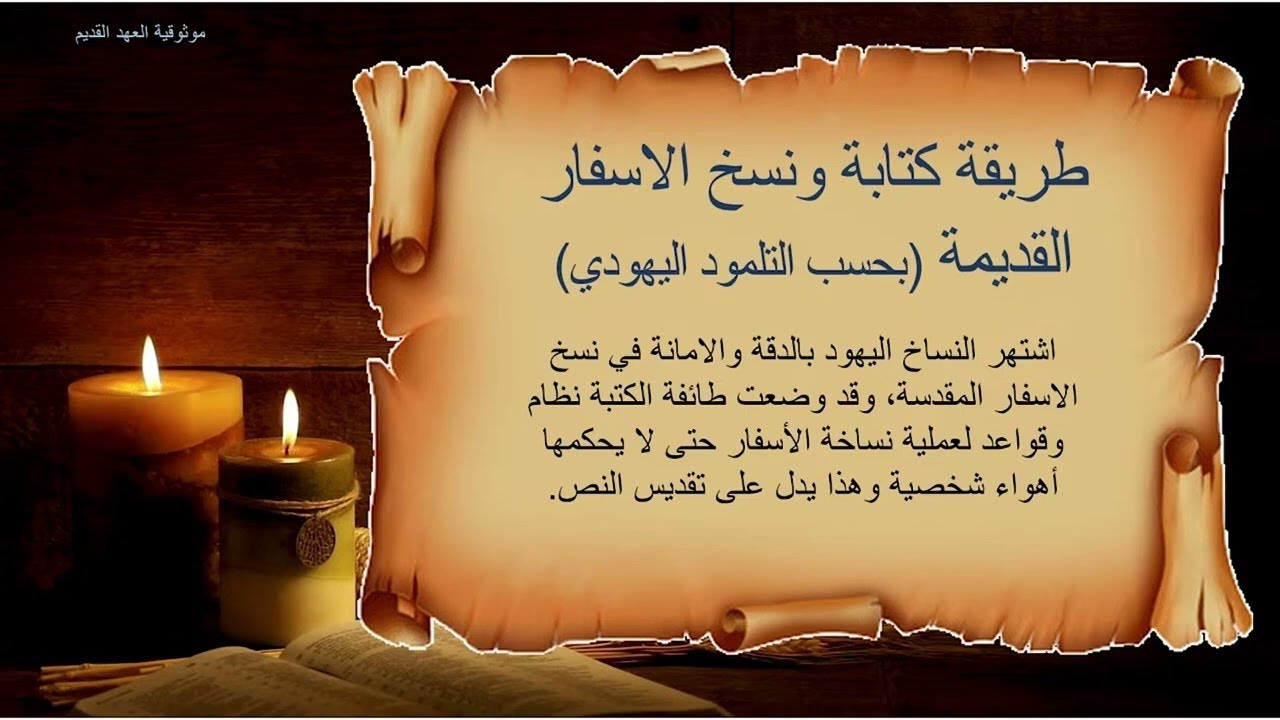 موثوقية العهد القديم

طريقة كتابة ونسخ الاسفار القديمة (بحسب التلمود اليهودي)

اشتهر النساخ اليهود بالدقة والامانة في نسخ الاسفار المقدسة، وقد وضعت طائفة الكتبة نظام وقواعد لعملية نساخة الأسفار حتى لا يحكمها أهواء شخصية وهذا يدل على تقديس النص.